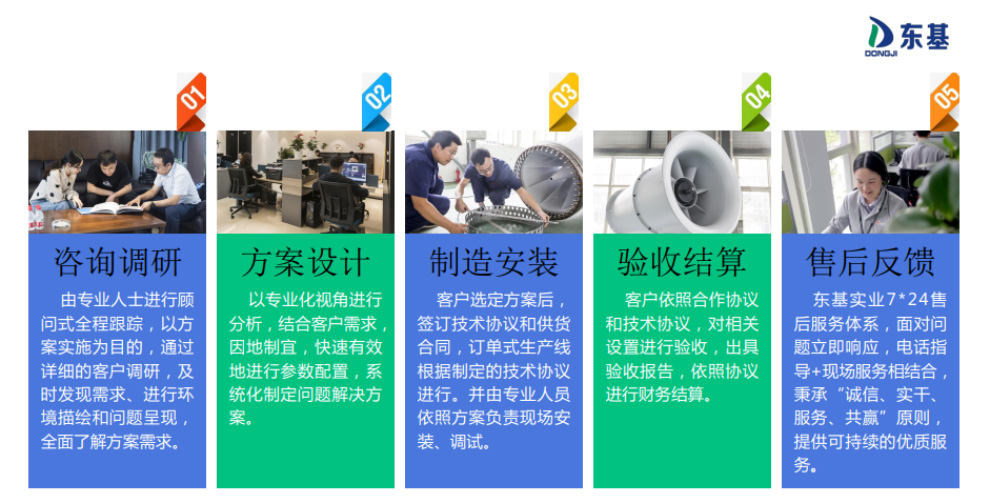 东基
DONGJI

01
咨询调研
由专业人士进行顾问式全程跟踪，以方案实施为目的，通过详细的客户调研，及时发现需求、进行环境描绘和问题呈现，全面了解方案需求。

02
方案设计
以专业化视角进行分析，结合客户需求，因地制宜，快速有效地进行参数配置，系统化制定问题解决方案。

03
制造安装
客户选定方案后，签订技术协议和供货合同，订单式生产线根据制定的技术协议进行。并由专业人员依照方案负责现场安装、调试。

04
验收结算
客户依照合作协议和技术协议，对相关设置进行验收，出具验收报告，依照协议进行财务结算。

05
售后反馈
东基实业7*24售后服务体系，面对问题立即响应，电话指导+现场服务相结合，秉承“诚信、实干、服务、共赢”原则，提供可持续的优质服务。